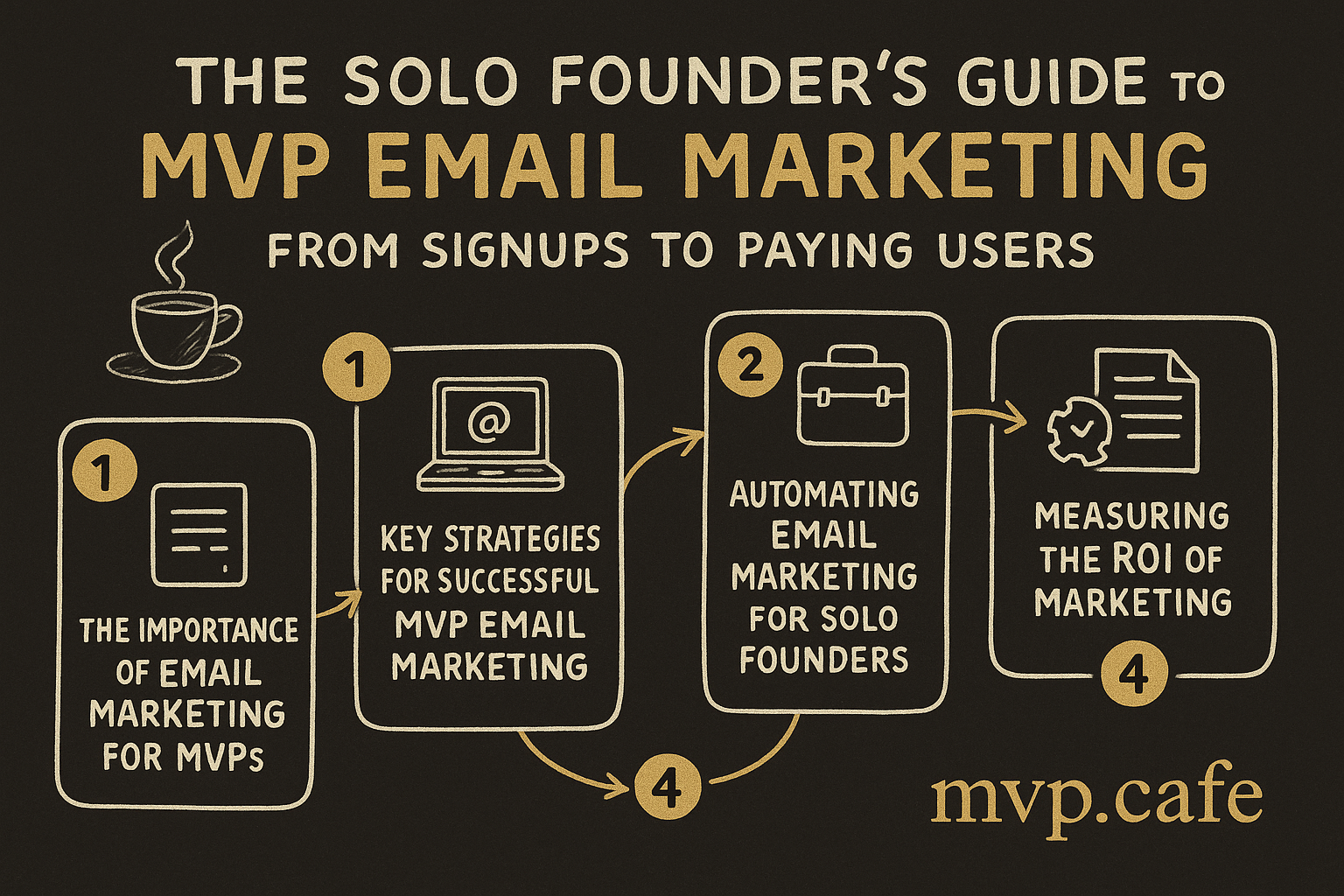 THE SOLO FOUNDER'S GUIDE TO
MVP EMAIL MARKETING
FROM SIGNUPS TO PAYING USERS

1
THE IMPORTANCE OF EMAIL MARKETING FOR MVPs

1
@
KEY STRATEGIES FOR SUCCESSFUL MVP EMAIL MARKETING

2
AUTOMATING EMAIL MARKETING FOR SOLO FOUNDERS

MEASURING THE ROI OF MARKETING
4

4

mvp.cafe